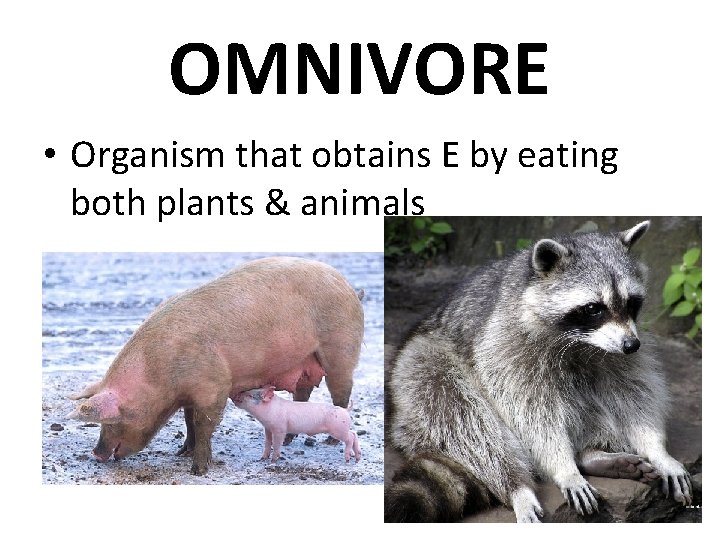 OMNIVORE

• Organism that obtains E by eating both plants & animals